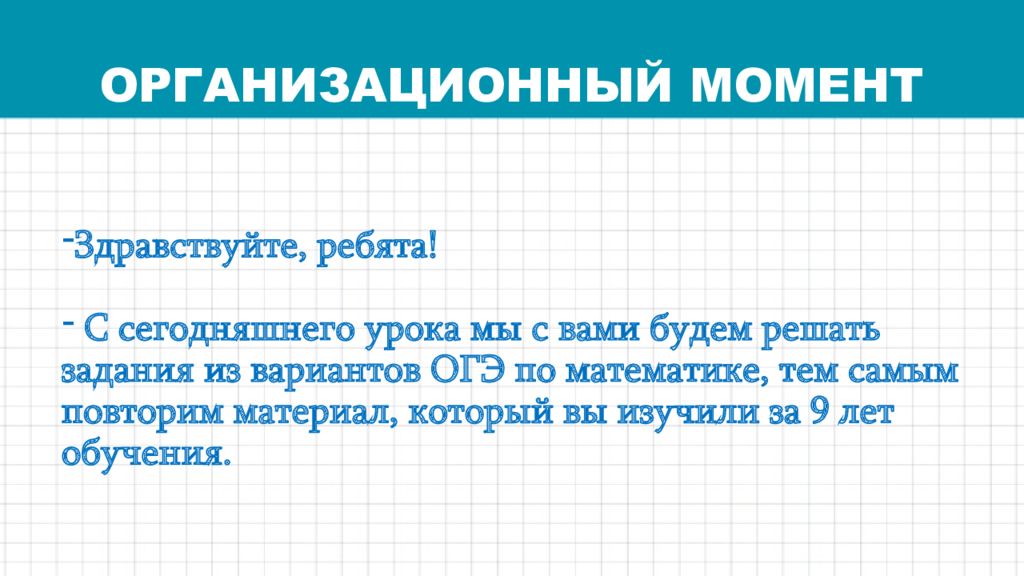 ОРГАНИЗАЦИОННЫЙ МОМЕНТ

-Здравствуйте, ребята!

- С сегодняшнего урока мы с вами будем решать задания из вариантов ОГЭ по математике, тем самым повторим материал, который вы изучили за 9 лет обучения.